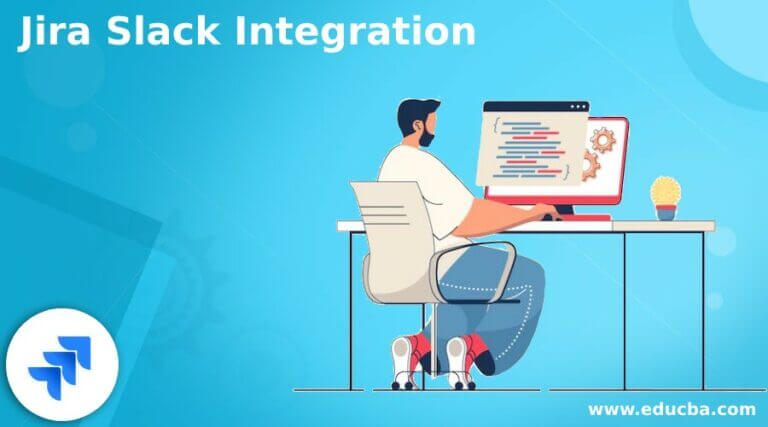 Jira Slack Integration

www.educba.com